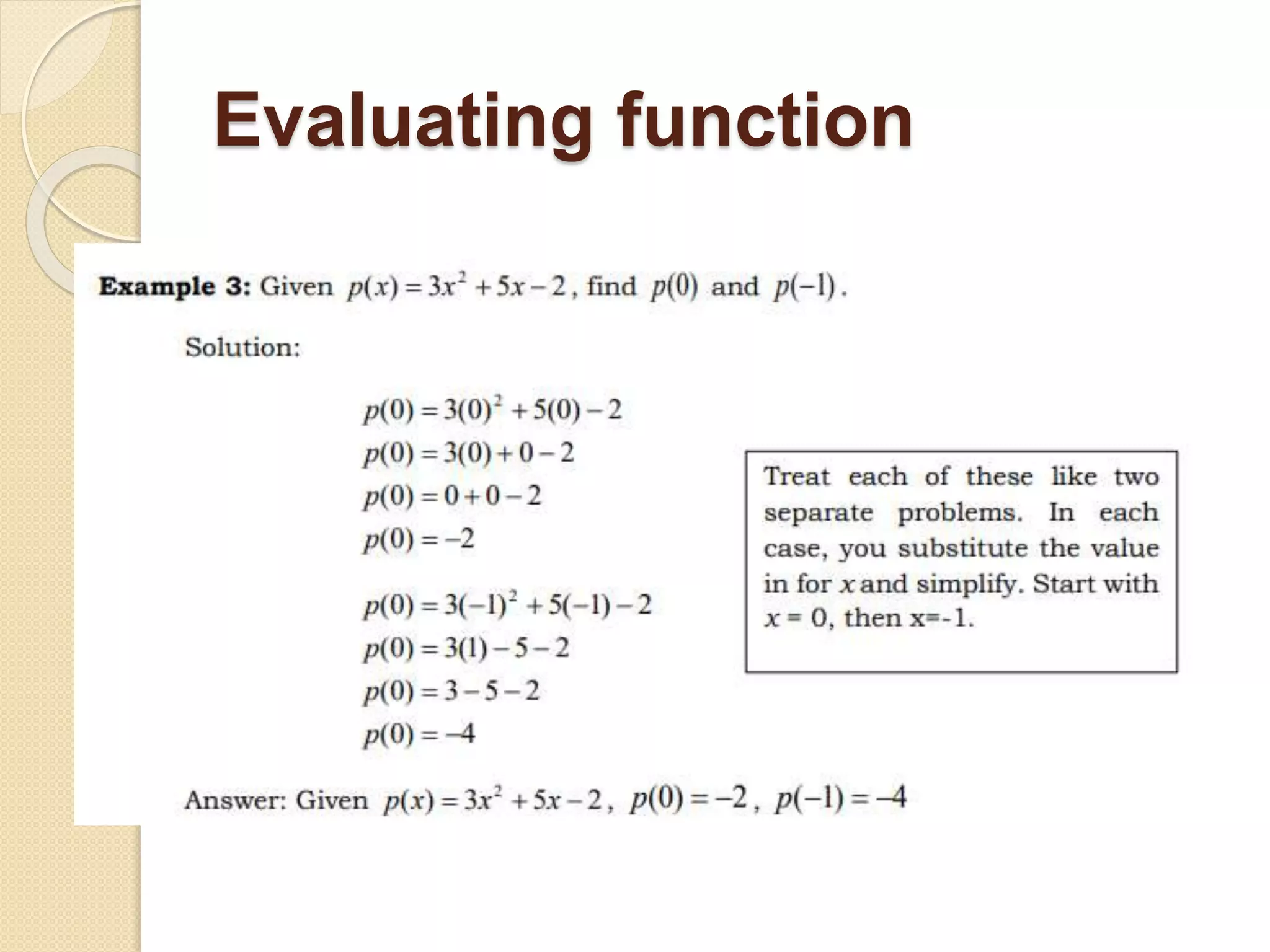 Evaluating function

**Example 3:** Given $p(x) = 3x^2 + 5x - 2$, find $p(0)$ and $p(-1)$.

Solution:

$p(0) = 3(0)^2 + 5(0) - 2$
$p(0) = 3(0) + 0 - 2$
$p(0) = 0 + 0 - 2$
$p(0) = -2$

$p(0) = 3(-1)^2 + 5(-1) - 2$
$p(0) = 3(1) - 5 - 2$
$p(0) = 3 - 5 - 2$
$p(0) = -4$

Treat each of these like two separate problems. In each case, you substitute the value in for $x$ and simplify. Start with $x = 0$, then x=-1.

Answer: Given $p(x) = 3x^2 + 5x - 2$, $p(0) = -2$, $p(-1) = -4$